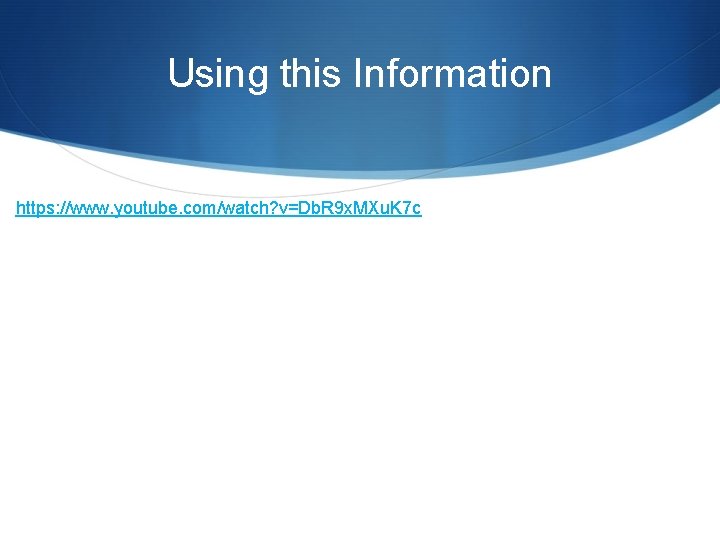 Using this Information

https://www.youtube.com/watch?v=DbR9xMXuK7c